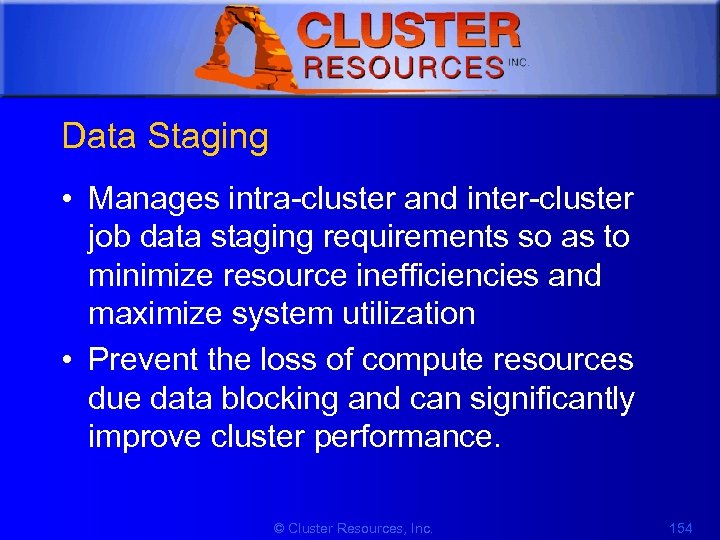 CLUSTER RESOURCES INC.

Data Staging

• Manages intra-cluster and inter-cluster job data staging requirements so as to minimize resource inefficiencies and maximize system utilization
• Prevent the loss of compute resources due data blocking and can significantly improve cluster performance.

© Cluster Resources, Inc.

154